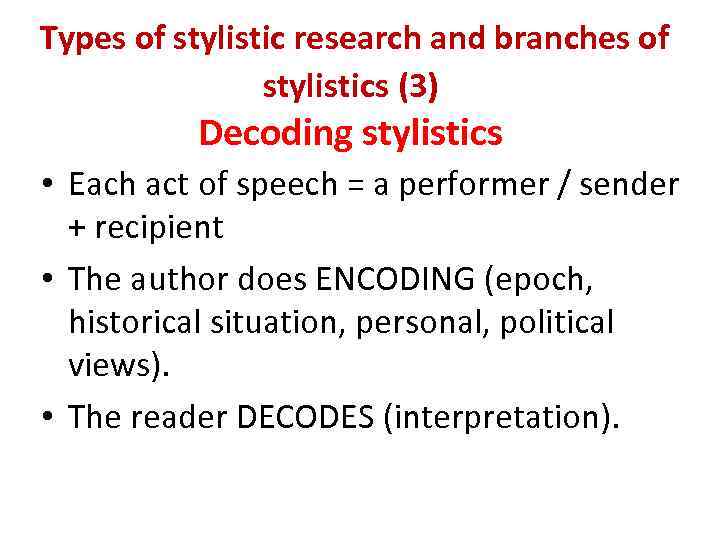 Types of stylistic research and branches of stylistics (3)
Decoding stylistics

• Each act of speech = a performer / sender + recipient
• The author does ENCODING (epoch, historical situation, personal, political views).
• The reader DECODES (interpretation).